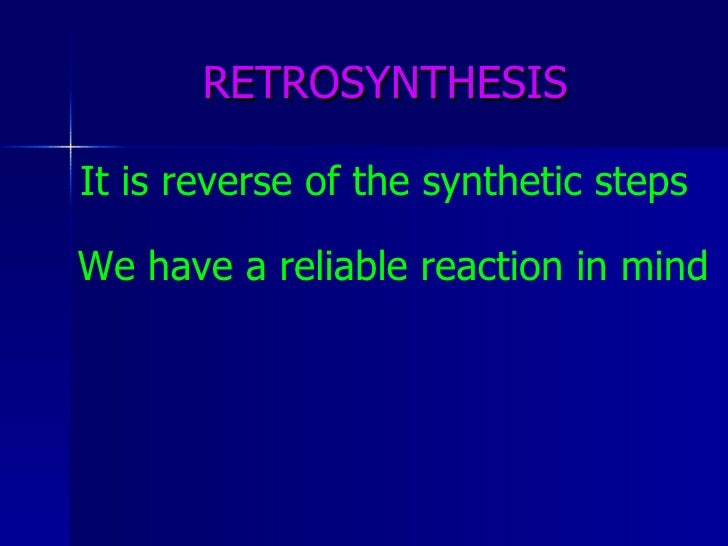 RETROSYNTHESIS

It is reverse of the synthetic steps

We have a reliable reaction in mind